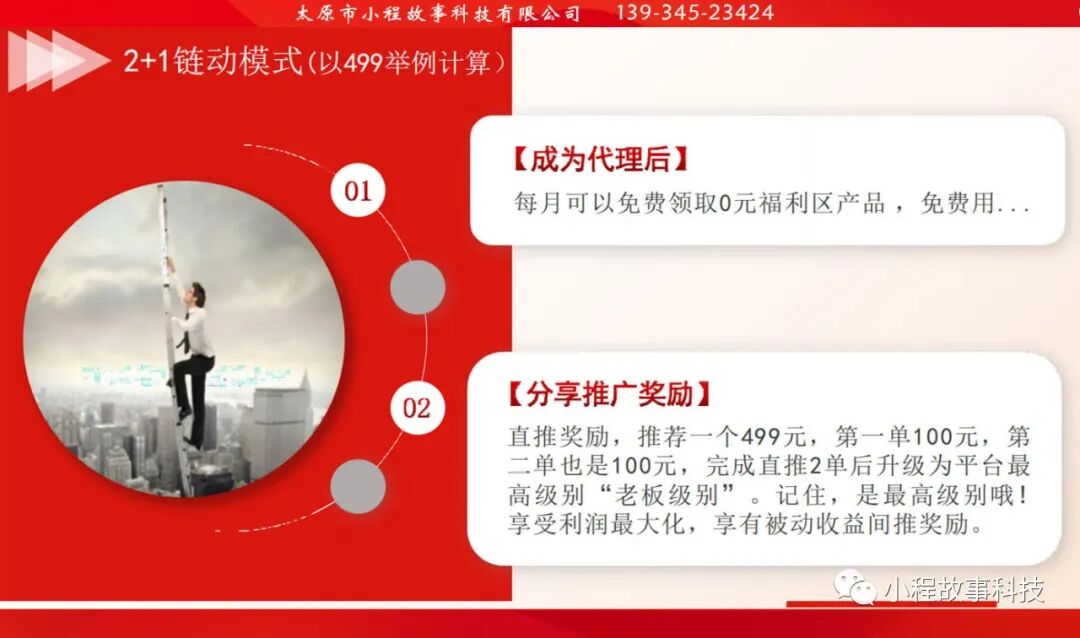 太原市小程故事科技有限公司　139-345-23424

2+1链动模式(以499举例计算)

01

【成为代理后】
每月可以免费领取0元福利区产品，免费用...

02

【分享推广奖励】
直推奖励，推荐一个499元，第一单100元，第二单也是100元，完成直推2单后升级为平台最高级别“老板级别”。记住，是最高级别哦！享受利润最大化，享有被动收益间推奖励。

小程故事科技